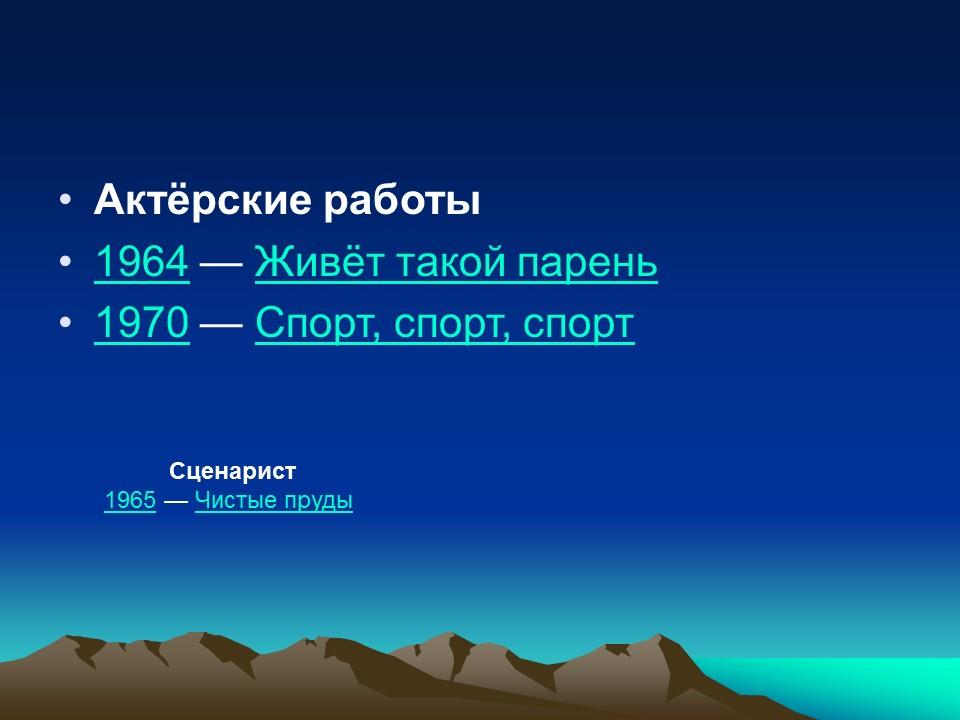 • Актёрские работы
• 1964 — Живёт такой парень
• 1970 — Спорт, спорт, спорт

Сценарист
1965 — Чистые пруды